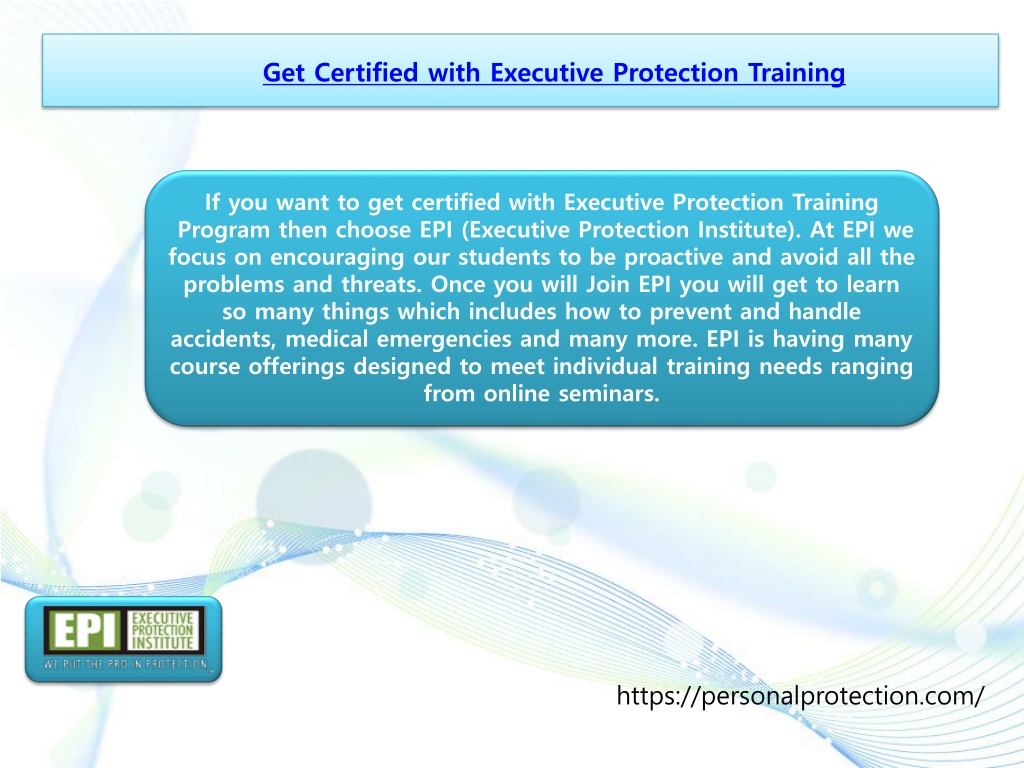 Get Certified with Executive Protection Training

If you want to get certified with Executive Protection Training Program then choose EPI (Executive Protection Institute). At EPI we focus on encouraging our students to be proactive and avoid all the problems and threats. Once you will Join EPI you will get to learn so many things which includes how to prevent and handle accidents, medical emergencies and many more. EPI is having many course offerings designed to meet individual training needs ranging from online seminars.

EPI EXECUTIVE PROTECTION INSTITUTE
WE PUT THE PRO IN PROTECTION

https://personalprotection.com/